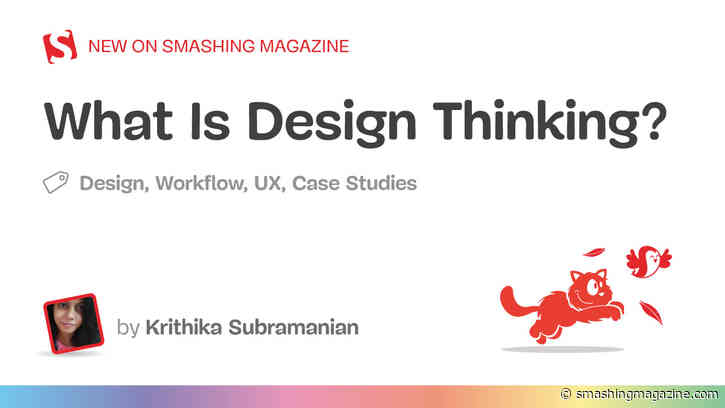 S NEW ON SMASHING MAGAZINE

What Is Design Thinking?

Design, Workflow, UX, Case Studies

by Krithika Subramanian

© smashingmagazine.com